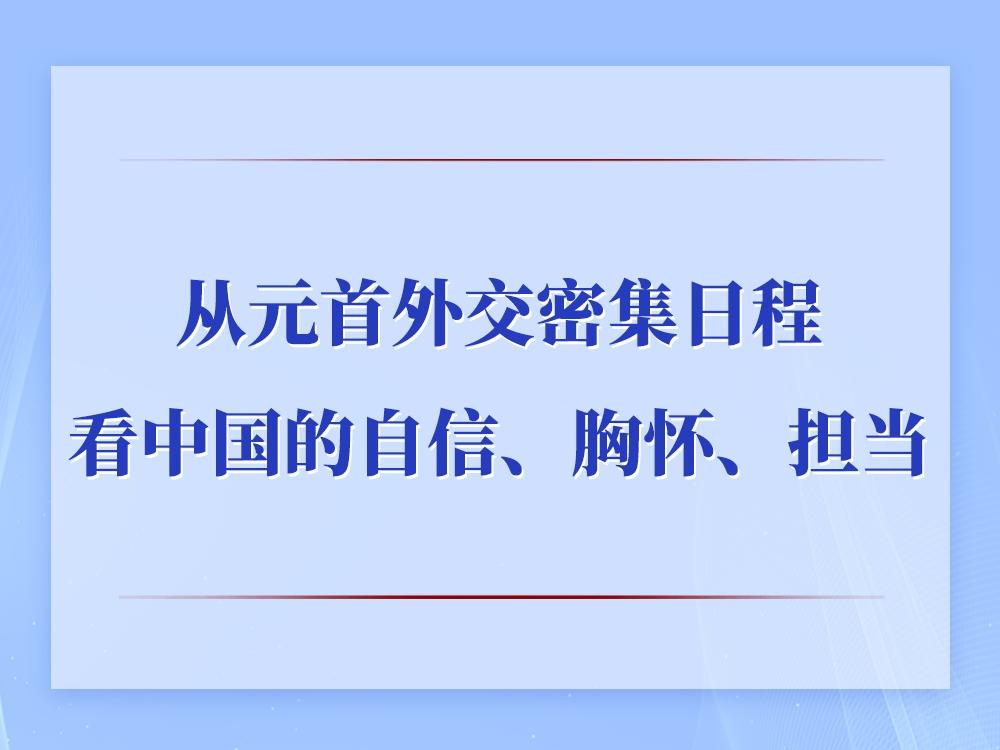 从元首外交密集日程
看中国的自信、胸怀、担当